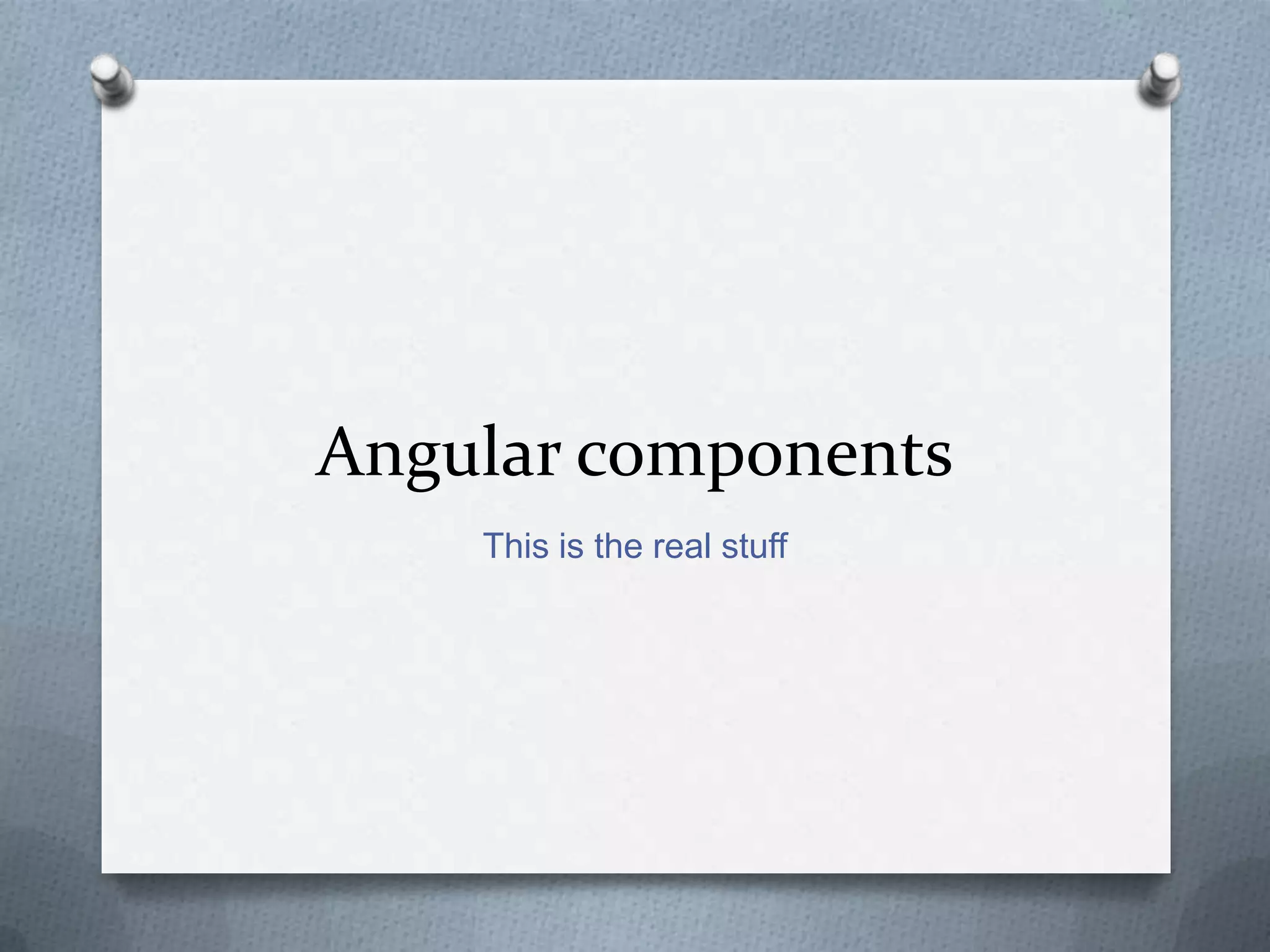 Angular components

This is the real stuff